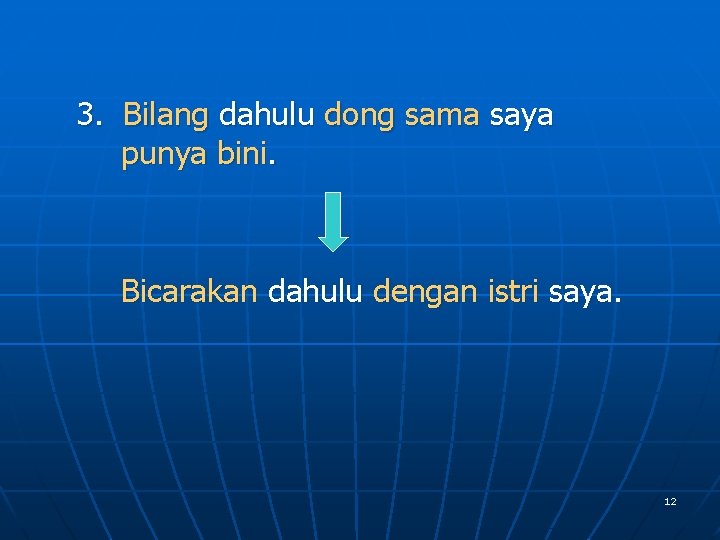 3. Bilang dahulu dong sama saya punya bini.

Bicarakan dahulu dengan istri saya.

12